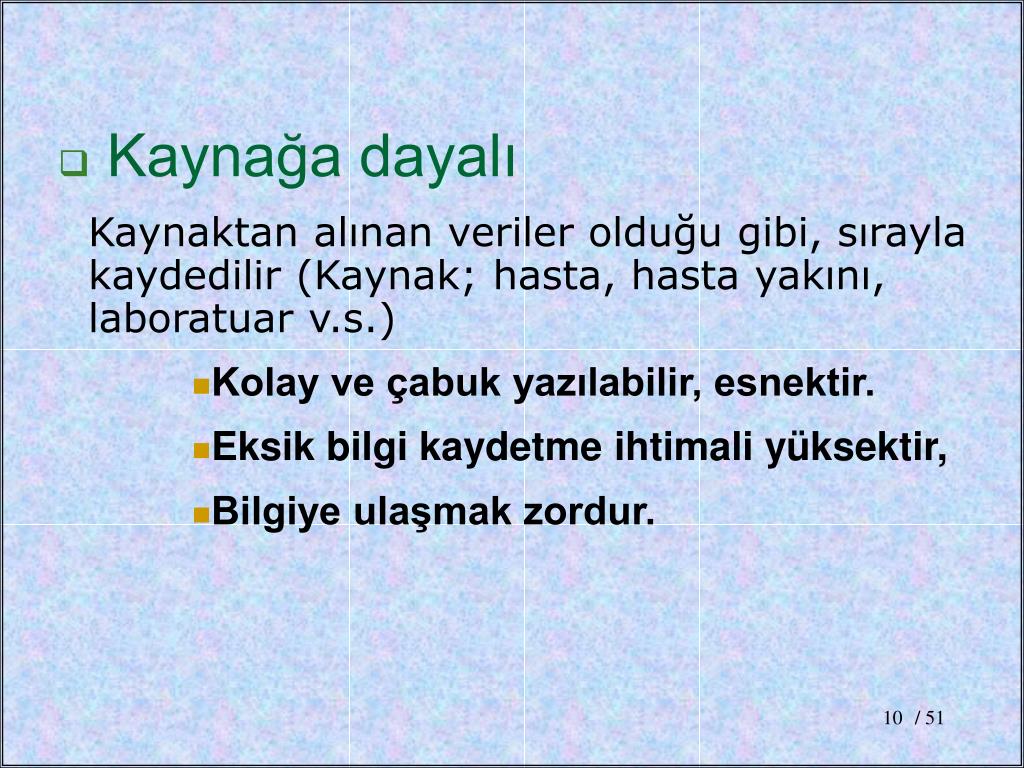 Kaynağa dayalı

Kaynaktan alınan veriler olduğu gibi, sırayla kaydedilir (Kaynak; hasta, hasta yakını, laboratuar v.s.)

Kolay ve çabuk yazılabilir, esnektir.

Eksik bilgi kaydetme ihtimali yüksektir,

Bilgiye ulaşmak zordur.

10 / 51